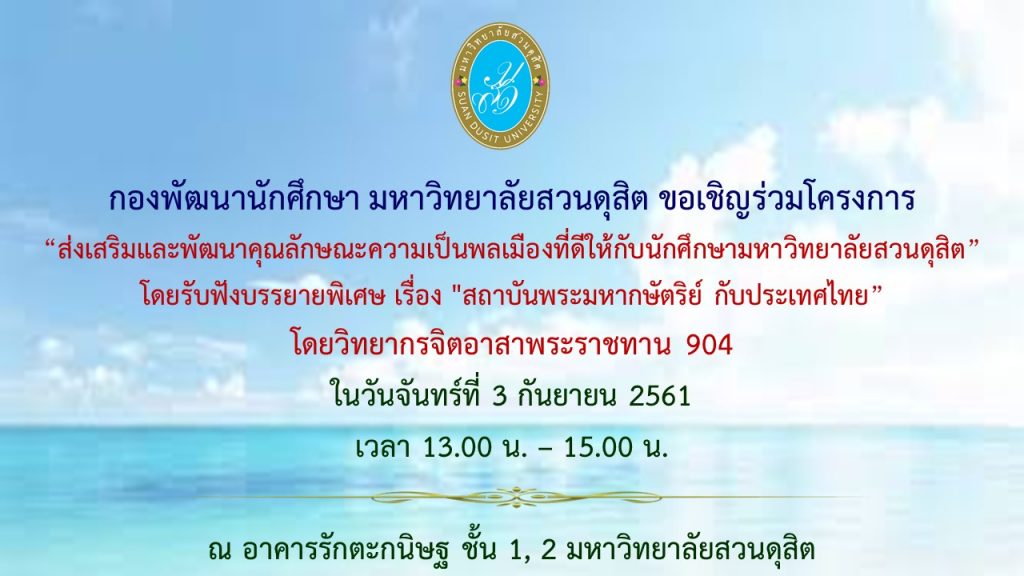 มหาวิทยาลัยสวนดุสิต
SUAN DUSIT UNIVERSITY

กองพัฒนานักศึกษา มหาวิทยาลัยสวนดุสิต ขอเชิญร่วมโครงการ
“ส่งเสริมและพัฒนาคุณลักษณะความเป็นพลเมืองที่ดีให้กับนักศึกษามหาวิทยาลัยสวนดุสิต”
โดยรับฟังบรรยายพิเศษ เรื่อง "สถาบันพระมหากษัตริย์ กับประเทศไทย”
โดยวิทยากรจิตอาสาพระราชทาน 904
ในวันจันทร์ที่ 3 กันยายน 2561
เวลา 13.00 น. – 15.00 น.

ณ อาคารรักตะกนิษฐ ชั้น 1, 2 มหาวิทยาลัยสวนดุสิต